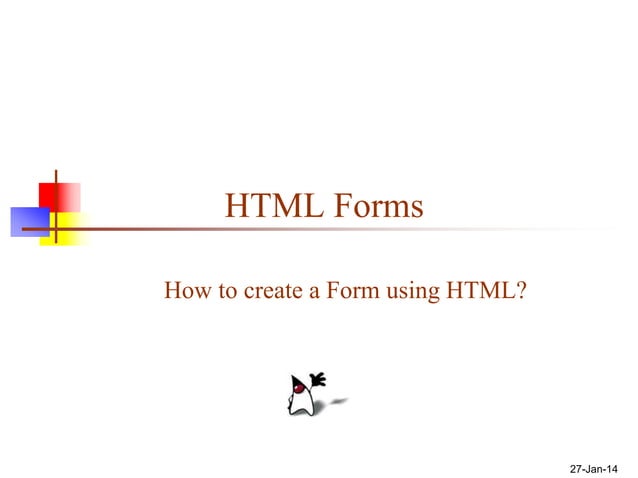 HTML Forms

How to create a Form using HTML?

27-Jan-14